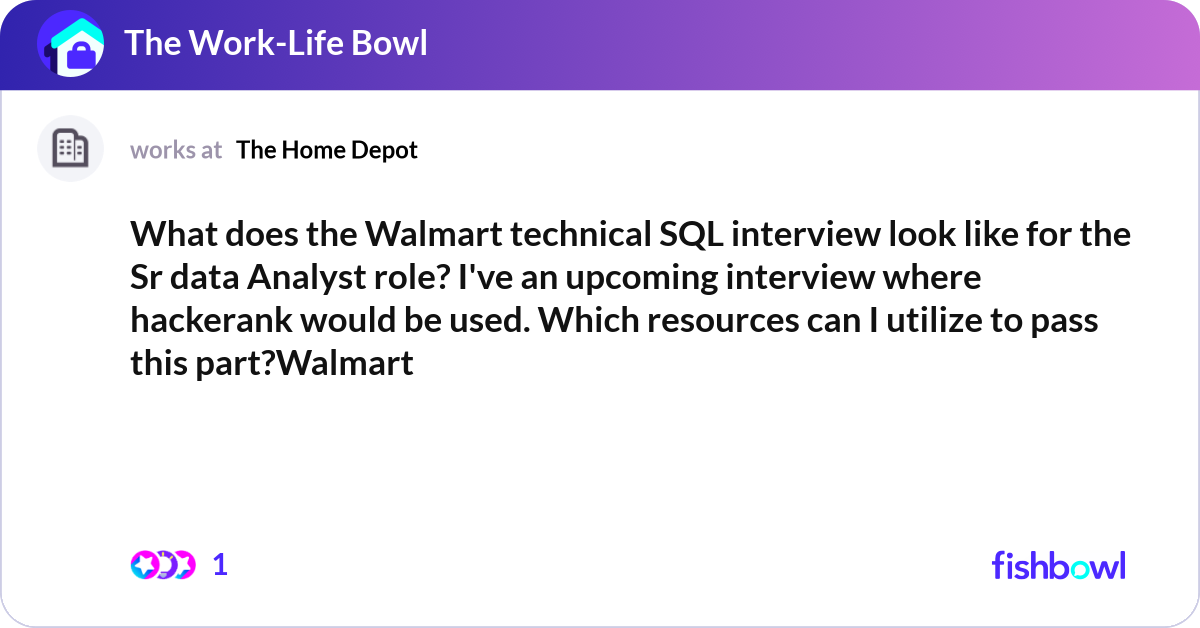 The Work-Life Bowl

works at The Home Depot

What does the Walmart technical SQL interview look like for the Sr data Analyst role? I've an upcoming interview where hackerank would be used. Which resources can I utilize to pass this part?Walmart

1

fishbowl